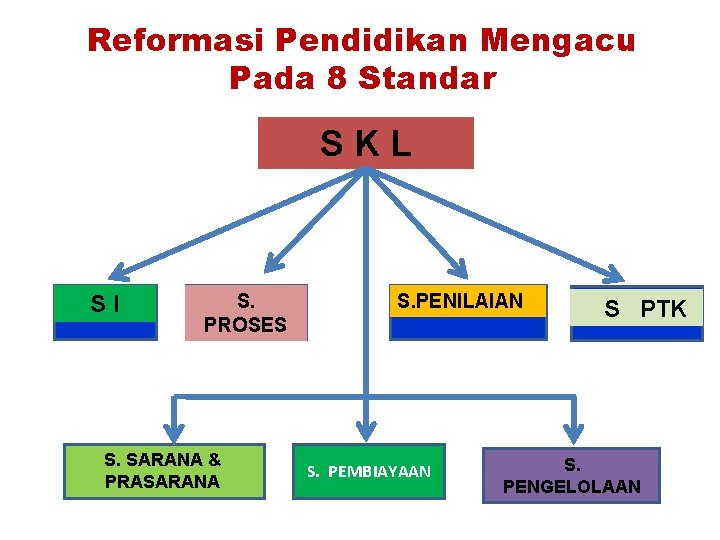 Reformasi Pendidikan Mengacu Pada 8 Standar

S K L

S I

S. PROSES

S.PENILAIAN

S PTK

S. SARANA & PRASARANA

S. PEMBIAYAAN

S. PENGELOLAAN